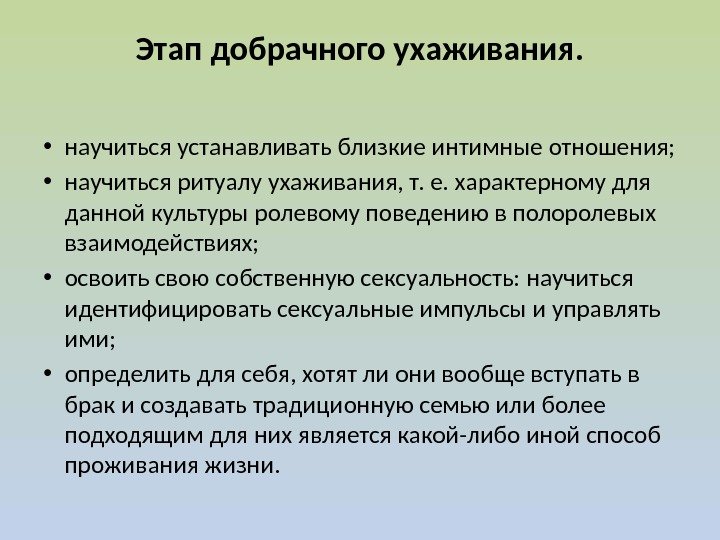 Этап добрачного ухаживания.

• научиться устанавливать близкие интимные отношения;
• научиться ритуалу ухаживания, т. е. характерному для данной культуры ролевому поведению в полоролевых взаимодействиях;
• освоить свою собственную сексуальность: научиться идентифицировать сексуальные импульсы и управлять ими;
• определить для себя, хотят ли они вообще вступать в брак и создавать традиционную семью или более подходящим для них является какой-либо иной способ проживания жизни.